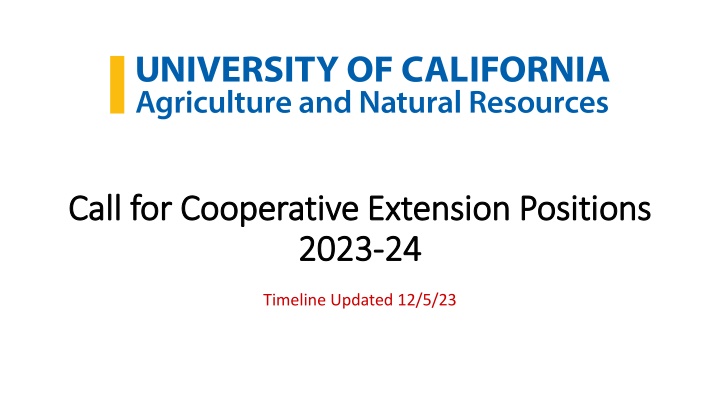 UNIVERSITY OF CALIFORNIA
Agriculture and Natural Resources

Call for Cooperative Extension Positions
2023-24

Timeline Updated 12/5/23